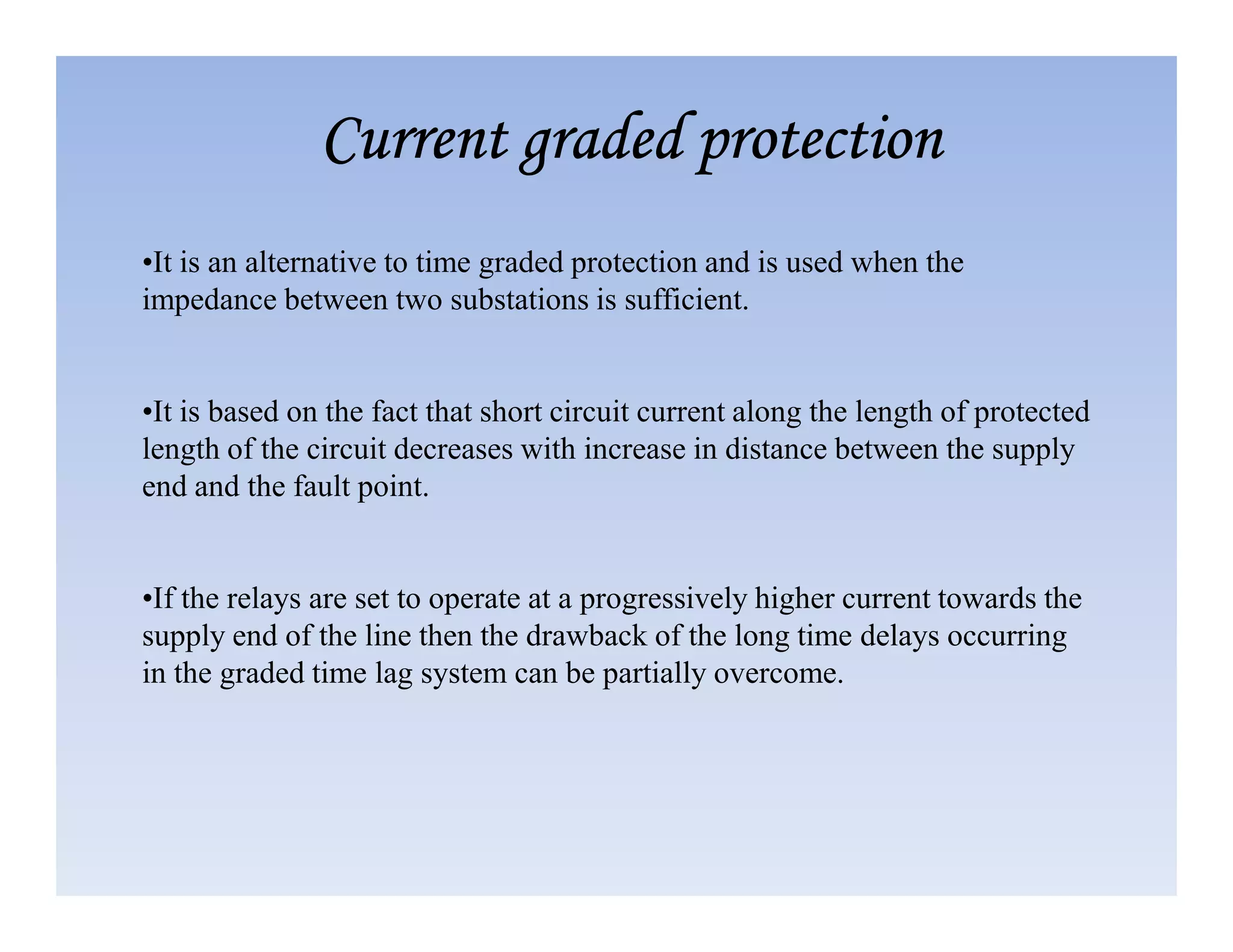 Current graded protection

•It is an alternative to time graded protection and is used when the impedance between two substations is sufficient.

•It is based on the fact that short circuit current along the length of protected length of the circuit decreases with increase in distance between the supply end and the fault point.

•If the relays are set to operate at a progressively higher current towards the supply end of the line then the drawback of the long time delays occurring in the graded time lag system can be partially overcome.